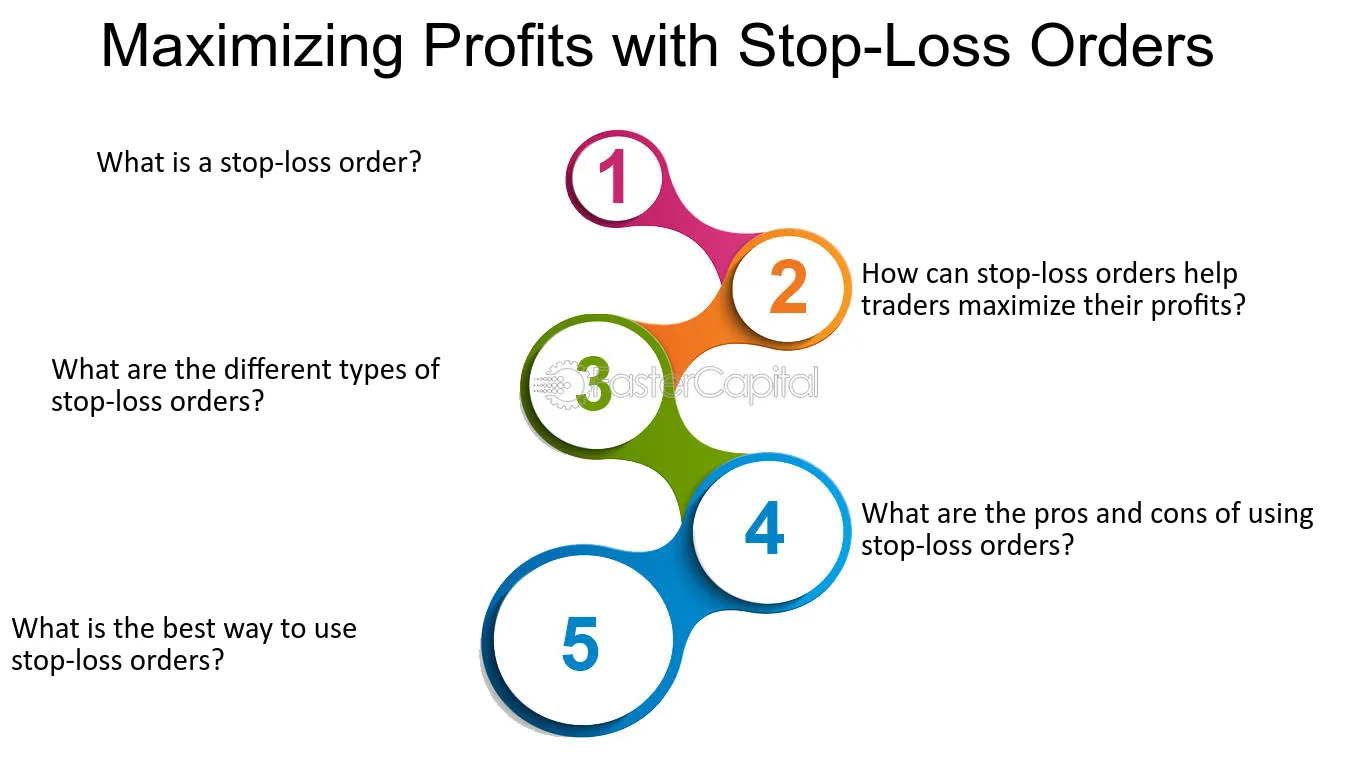 Maximizing Profits with Stop-Loss Orders

What is a stop-loss order?

1

2

How can stop-loss orders help traders maximize their profits?

What are the different types of stop-loss orders?

3

4

What are the pros and cons of using stop-loss orders?

What is the best way to use stop-loss orders?

5

FasterCapital